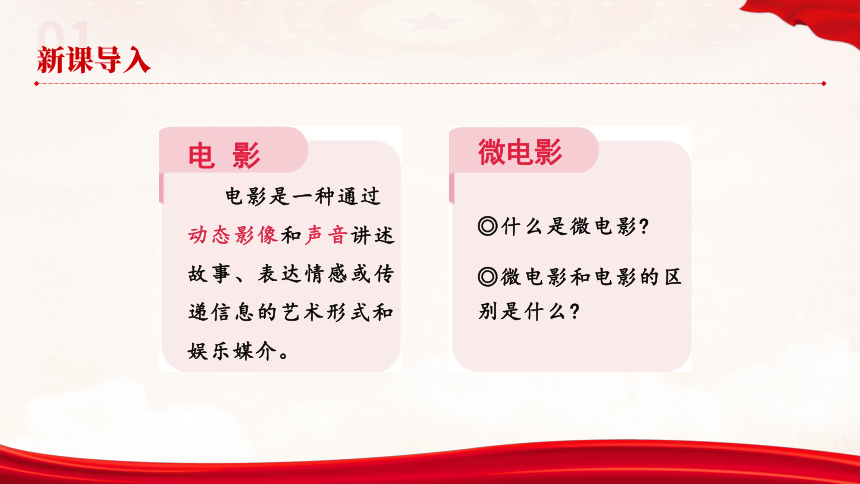 01

新课导入

电 影

电影是一种通过动态影像和声音讲述故事、表达情感或传递信息的艺术形式和娱乐媒介。

微电影

◎什么是微电影?

◎微电影和电影的区别是什么?